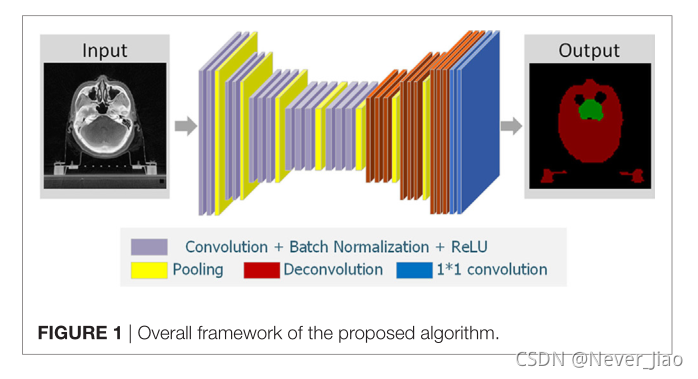 Input

Output

Convolution + Batch Normalization + ReLU
Pooling
Deconvolution
1*1 convolution

FIGURE 1 | Overall framework of the proposed algorithm.

CSDN @Never_Jiao